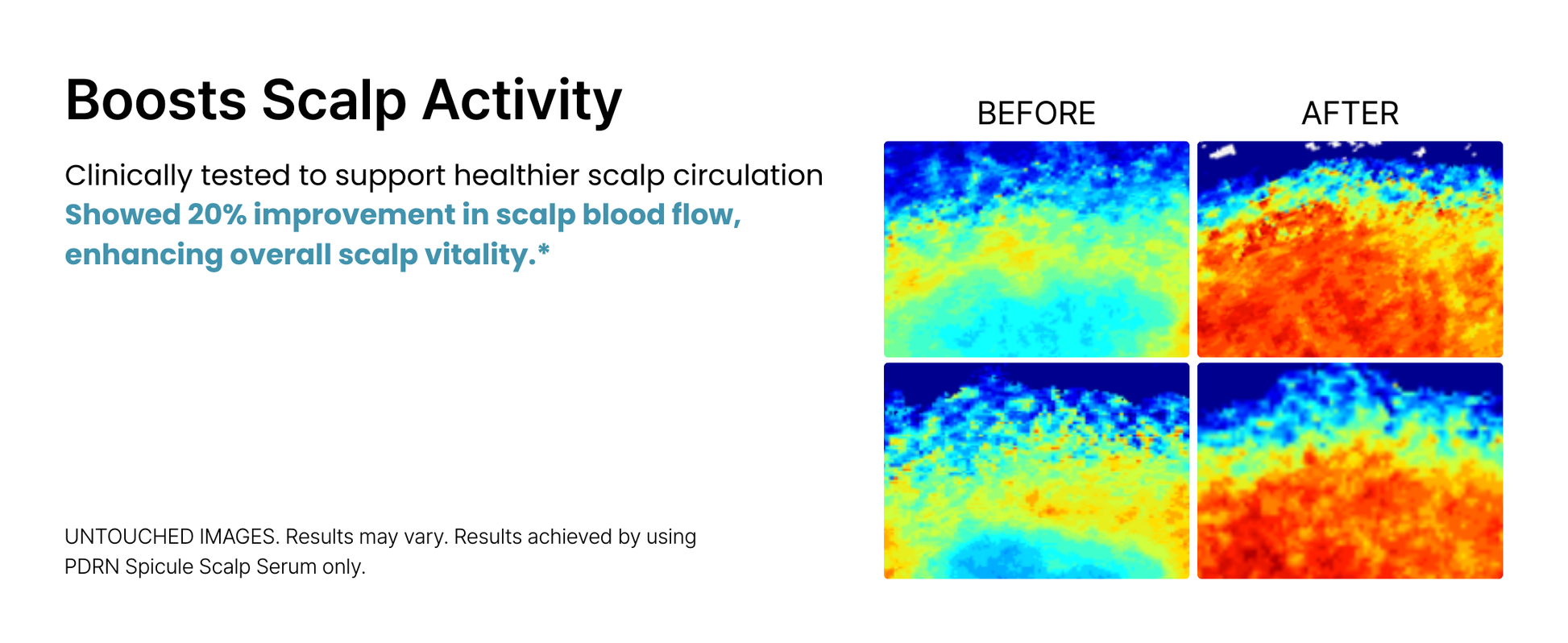 Boosts Scalp Activity

Clinically tested to support healthier scalp circulation
Showed 20% improvement in scalp blood flow, enhancing overall scalp vitality.*

UNTOUCHED IMAGES. Results may vary. Results achieved by using PDRN Spicule Scalp Serum only.

BEFORE

AFTER